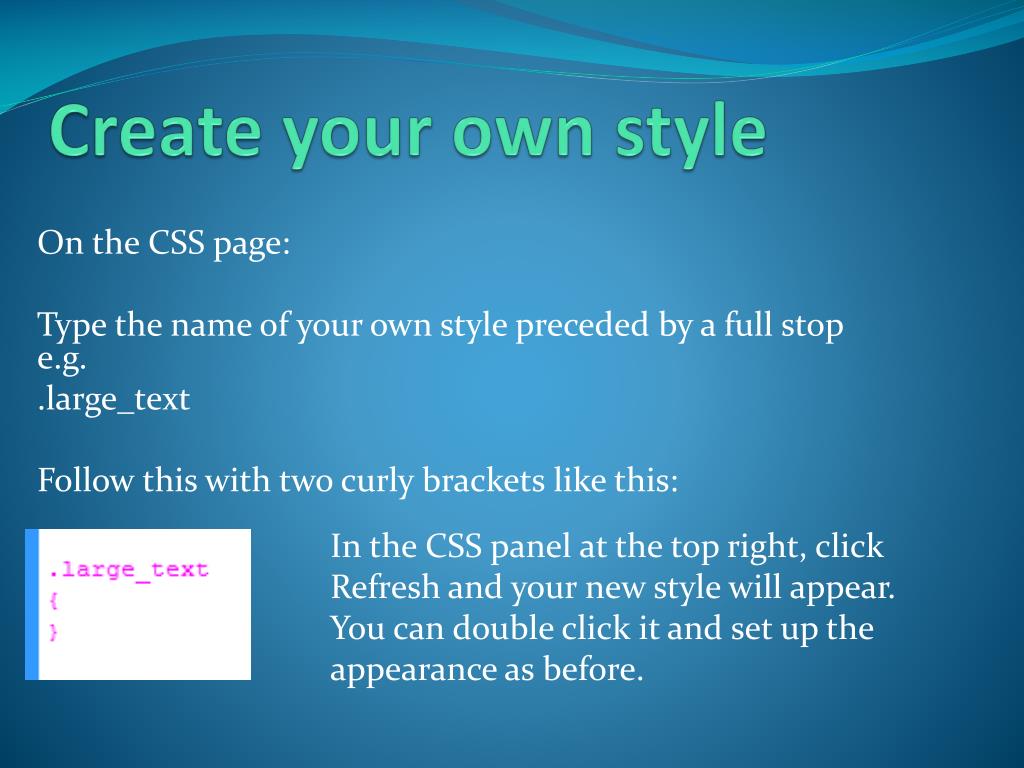 Create your own style

On the CSS page:

Type the name of your own style preceded by a full stop e.g.
.large_text

Follow this with two curly brackets like this:

.large_text
{
}

In the CSS panel at the top right, click Refresh and your new style will appear. You can double click it and set up the appearance as before.